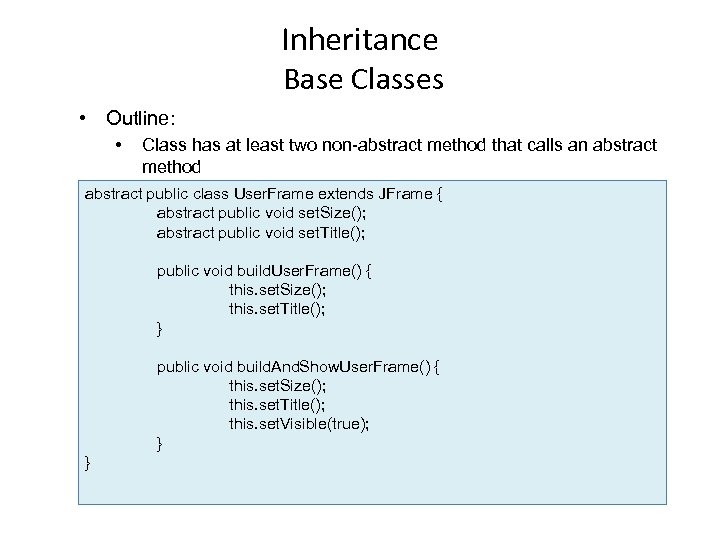 Inheritance
Base Classes

• Outline:
  • Class has at least two non-abstract method that calls an abstract method

abstract public class UserFrame extends JFrame {
    abstract public void setSize();
    abstract public void setTitle();

    public void buildUserFrame() {
        this.setSize();
        this.setTitle();
    }

    public void buildAndShowUserFrame() {
        this.setSize();
        this.setTitle();
        this.setVisible(true);
    }
}